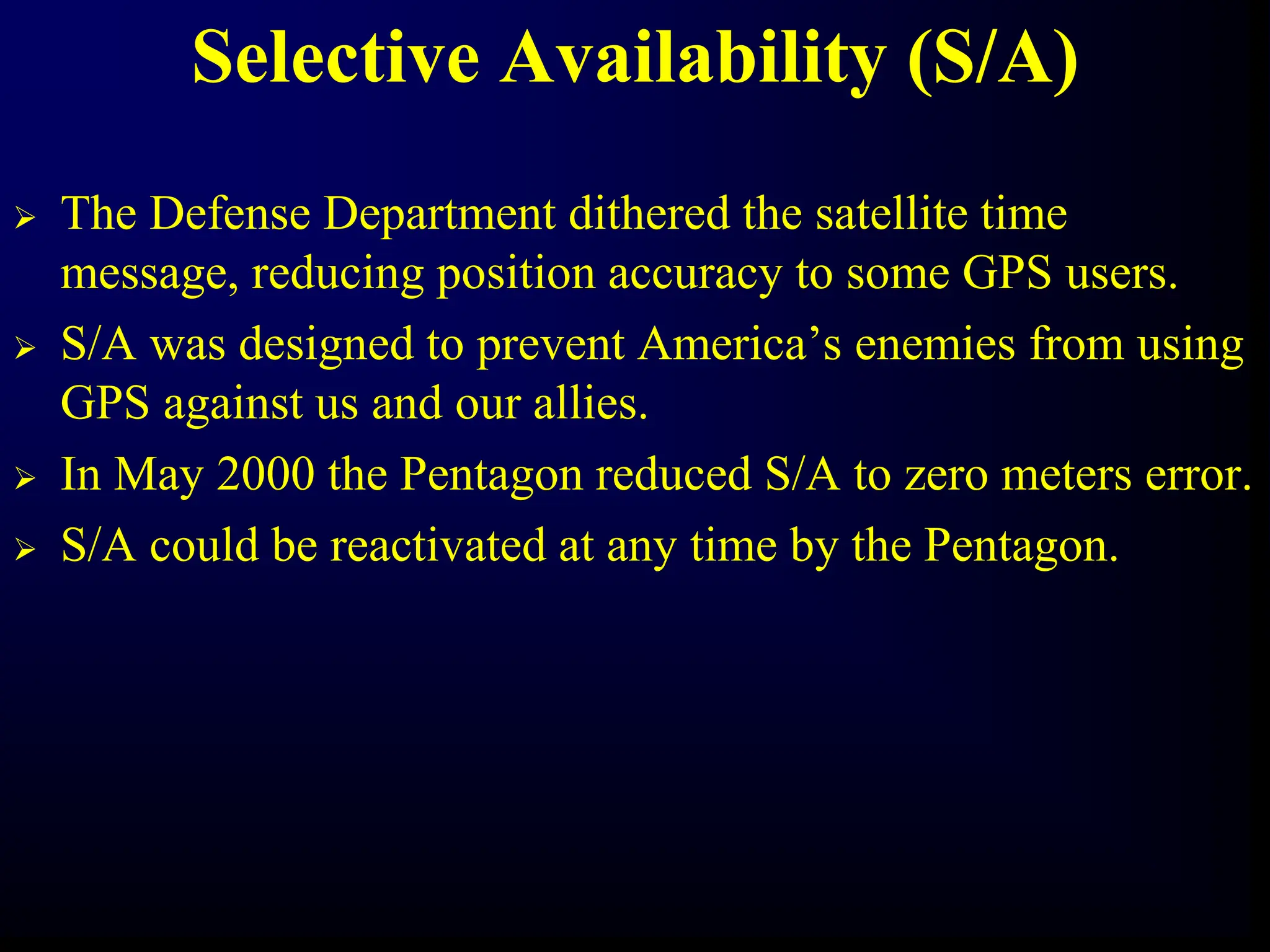 Selective Availability (S/A)

➢ The Defense Department dithered the satellite time message, reducing position accuracy to some GPS users.

➢ S/A was designed to prevent America’s enemies from using GPS against us and our allies.

➢ In May 2000 the Pentagon reduced S/A to zero meters error.

➢ S/A could be reactivated at any time by the Pentagon.